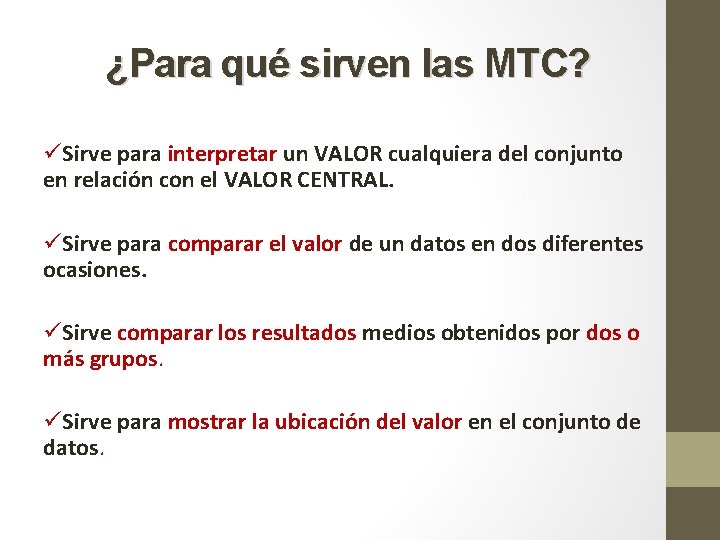 ¿Para qué sirven las MTC?

✓Sirve para interpretar un VALOR cualquiera del conjunto en relación con el VALOR CENTRAL.

✓Sirve para comparar el valor de un datos en dos diferentes ocasiones.

✓Sirve comparar los resultados medios obtenidos por dos o más grupos.

✓Sirve para mostrar la ubicación del valor en el conjunto de datos.